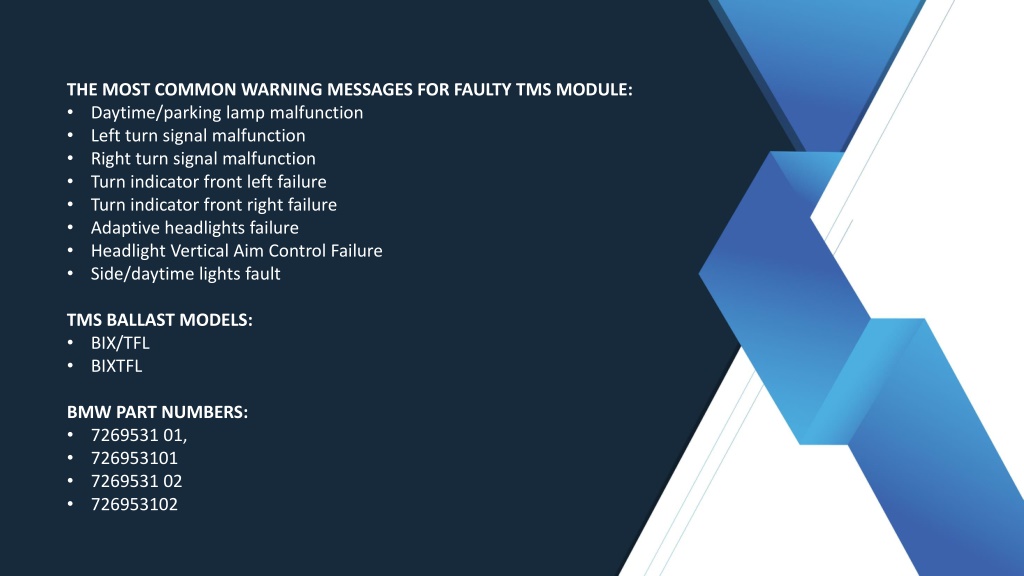 THE MOST COMMON WARNING MESSAGES FOR FAULTY TMS MODULE:
• Daytime/parking lamp malfunction
• Left turn signal malfunction
• Right turn signal malfunction
• Turn indicator front left failure
• Turn indicator front right failure
• Adaptive headlights failure
• Headlight Vertical Aim Control Failure
• Side/daytime lights fault

TMS BALLAST MODELS:
• BIX/TFL
• BIXTFL

BMW PART NUMBERS:
• 7269531 01,
• 726953101
• 7269531 02
• 726953102